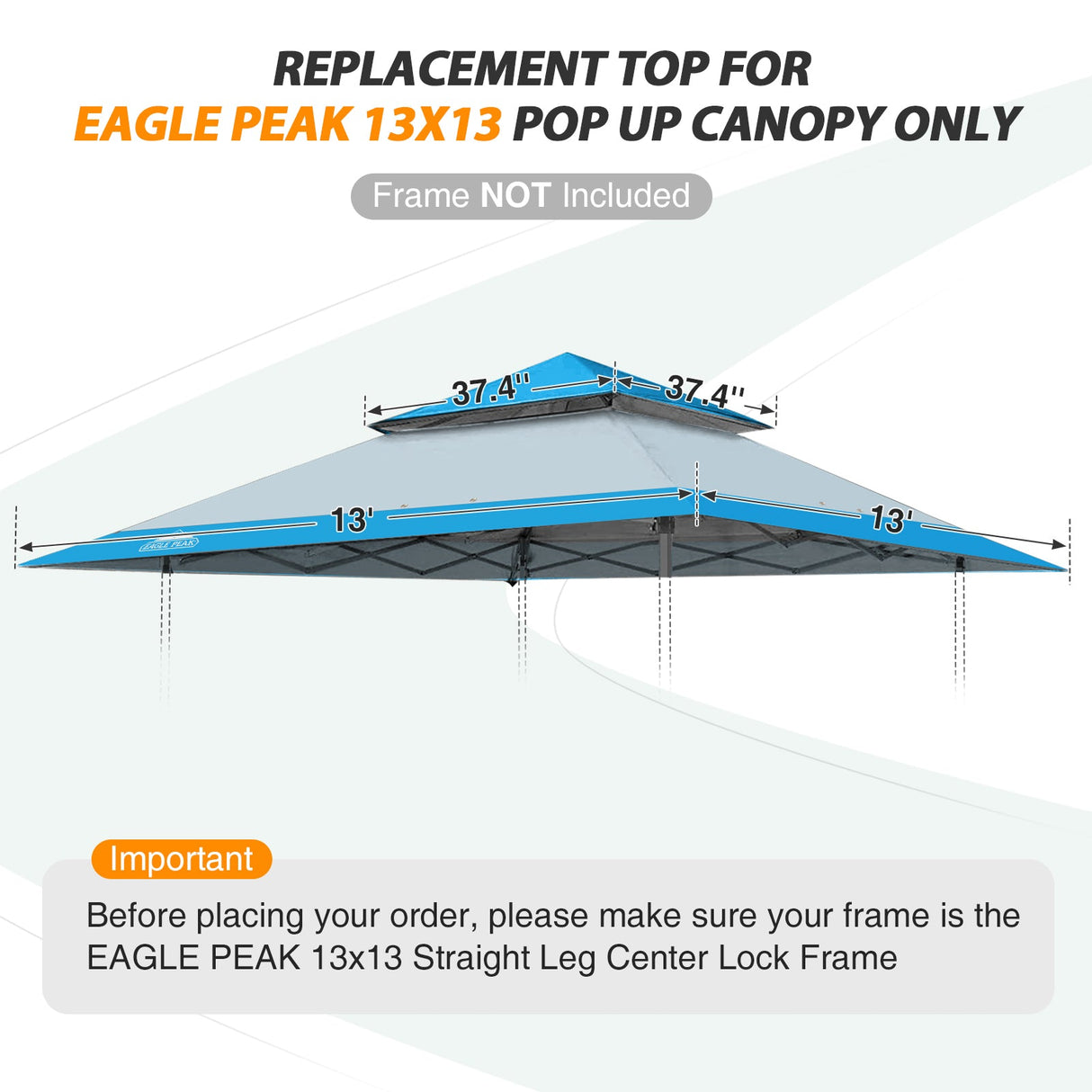 REPLACEMENT TOP FOR
EAGLE PEAK 13X13 POP UP CANOPY ONLY

Frame NOT Included

37.4''
37.4''
13'
13'
EAGLE PEAK

Important

Before placing your order, please make sure your frame is the EAGLE PEAK 13x13 Straight Leg Center Lock Frame